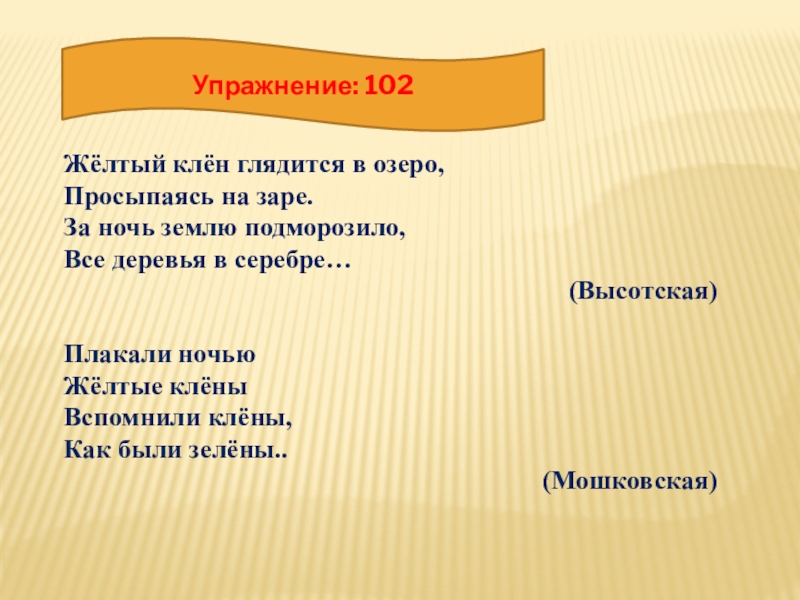 Упражнение: 102

Жёлтый клён глядится в озеро,
Просыпаясь на заре.
За ночь землю подморозило,
Все деревья в серебре…

(Высотская)

Плакали ночью
Жёлтые клёны
Вспомнили клёны,
Как были зелёны..

(Мошковская)